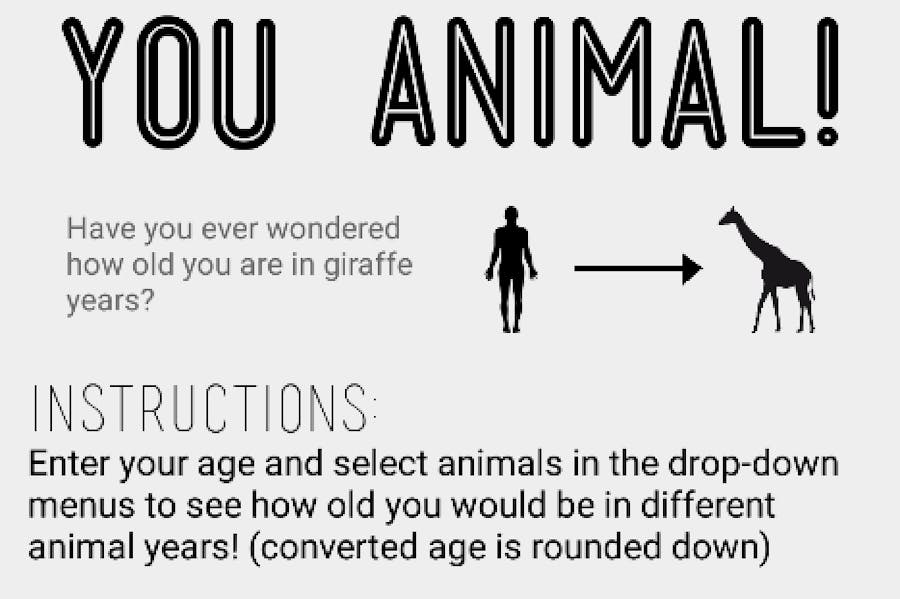 YOU ANIMAL!

Have you ever wondered how old you are in giraffe years?

INSTRUCTIONS:
Enter your age and select animals in the drop-down menus to see how old you would be in different animal years! (converted age is rounded down)